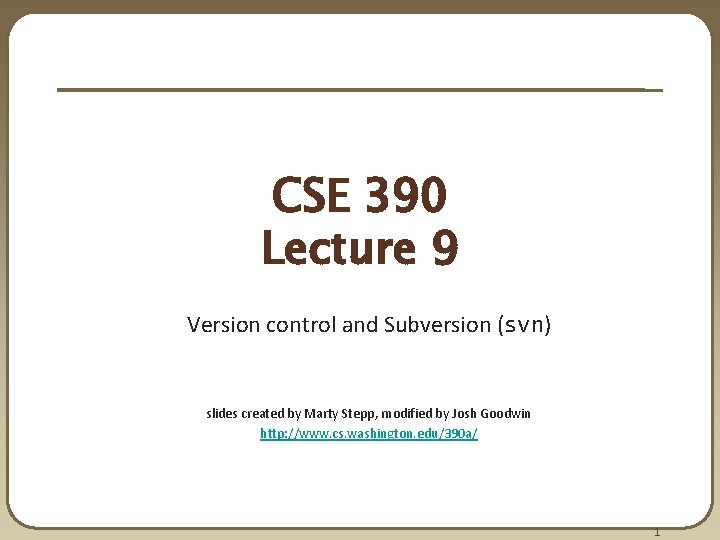 CSE 390
Lecture 9

Version control and Subversion (svn)

slides created by Marty Stepp, modified by Josh Goodwin
http://www.cs.washington.edu/390a/

1